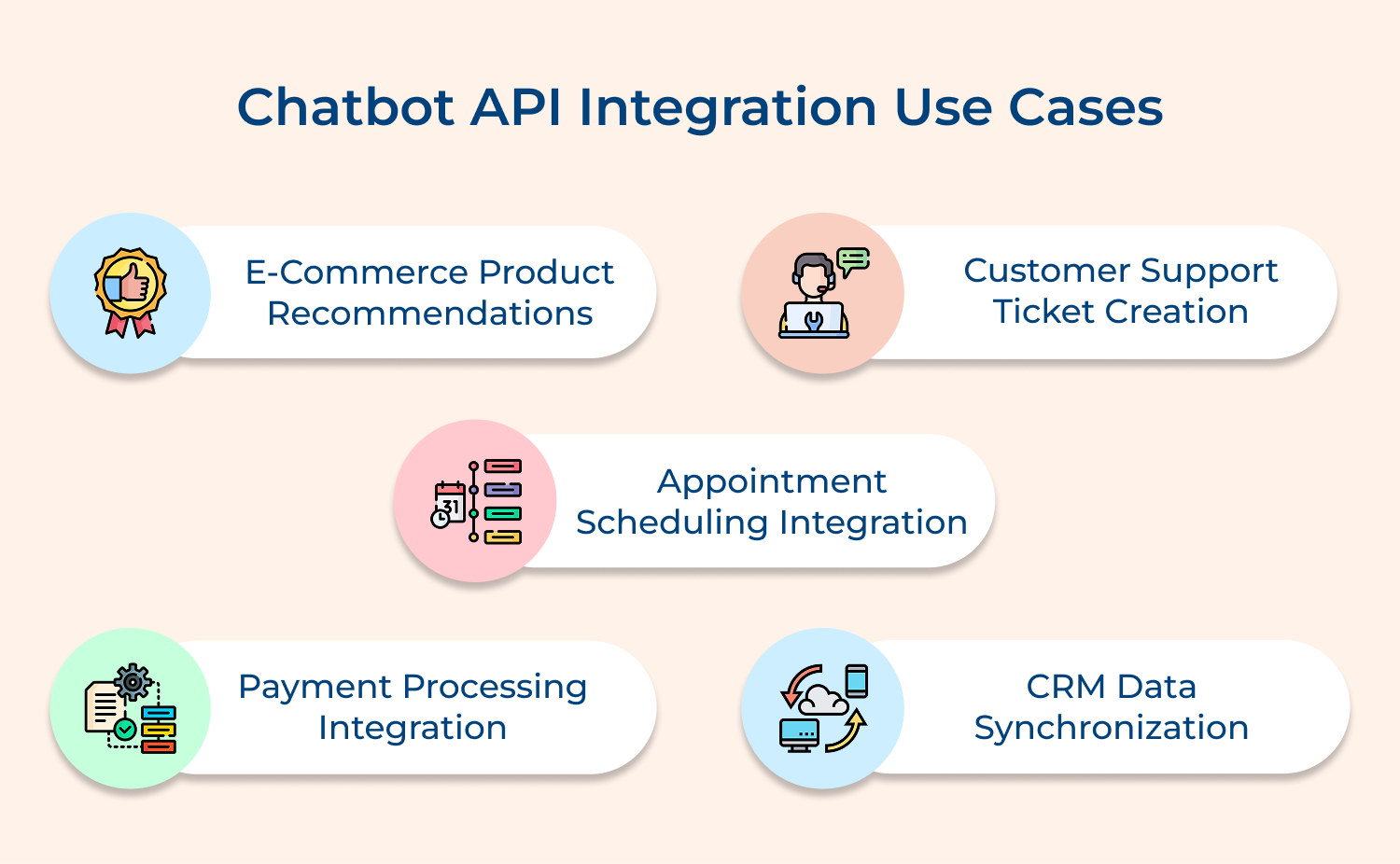 Chatbot API Integration Use Cases

E-Commerce Product Recommendations

Customer Support Ticket Creation

31

Appointment Scheduling Integration

Payment Processing Integration

CRM Data Synchronization